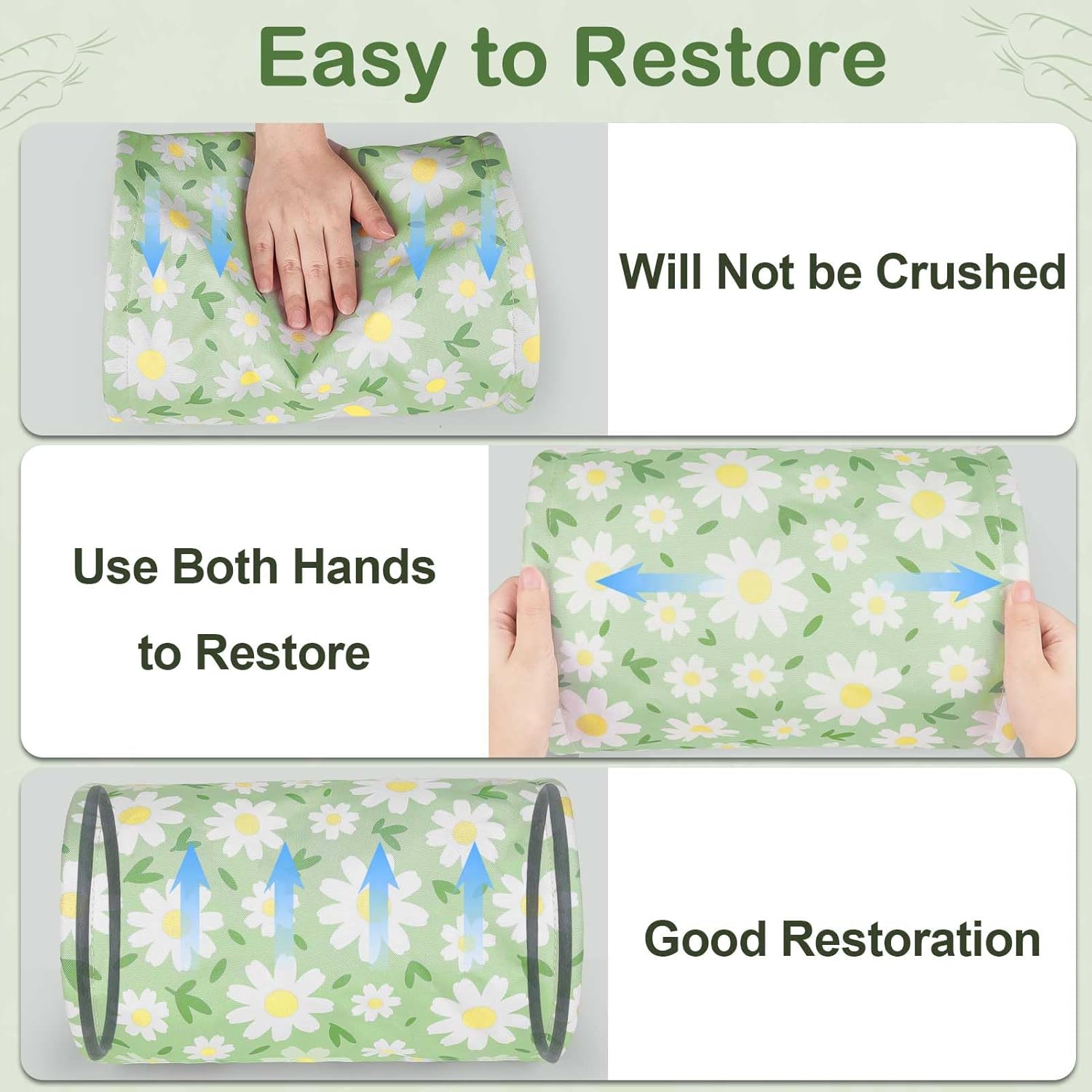 Easy to Restore

Will Not be Crushed

Use Both Hands
to Restore

Good Restoration